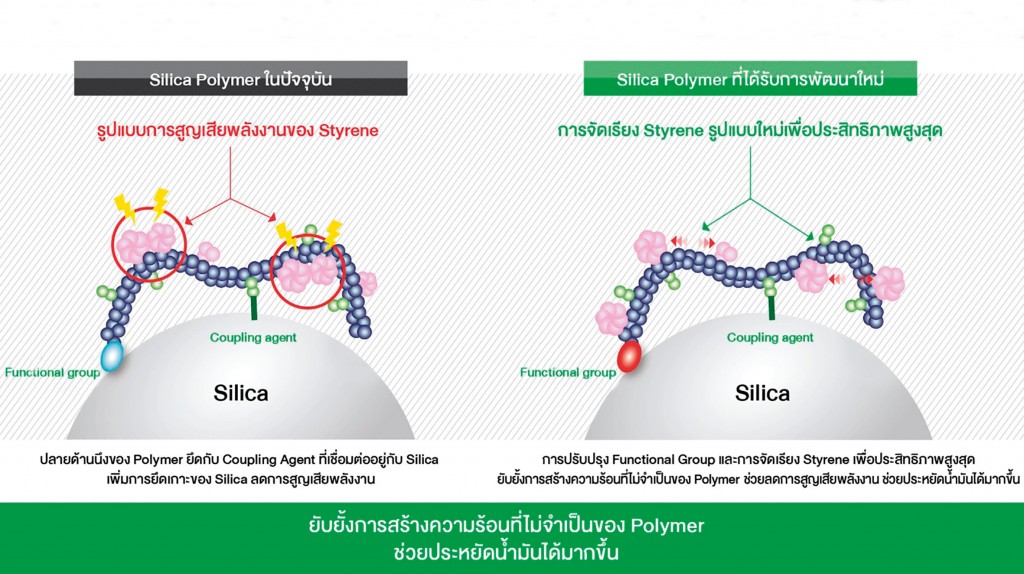 Silica Polymer ในปัจจุบัน

รูปแบบการสูญเสียพลังงานของ Styrene

Coupling agent

Functional group

Silica

ปลายด้านนึงของ Polymer ยึดกับ Coupling Agent ที่เชื่อมต่ออยู่กับ Silica เพิ่มการยึดเกาะของ Silica ลดการสูญเสียพลังงาน

Silica Polymer ที่ได้รับการพัฒนาใหม่

การจัดเรียง Styrene รูปแบบใหม่เพื่อประสิทธิภาพสูงสุด

Coupling agent

Functional group

Silica

การปรับปรุง Functional Group และการจัดเรียง Styrene เพื่อประสิทธิภาพสูงสุด ยับยั้งการสร้างความร้อนที่ไม่จำเป็นของ Polymer ช่วยลดการสูญเสียพลังงาน ช่วยประหยัดน้ำมันได้มากขึ้น

ยับยั้งการสร้างความร้อนที่ไม่จำเป็นของ Polymer
ช่วยประหยัดน้ำมันได้มากขึ้น